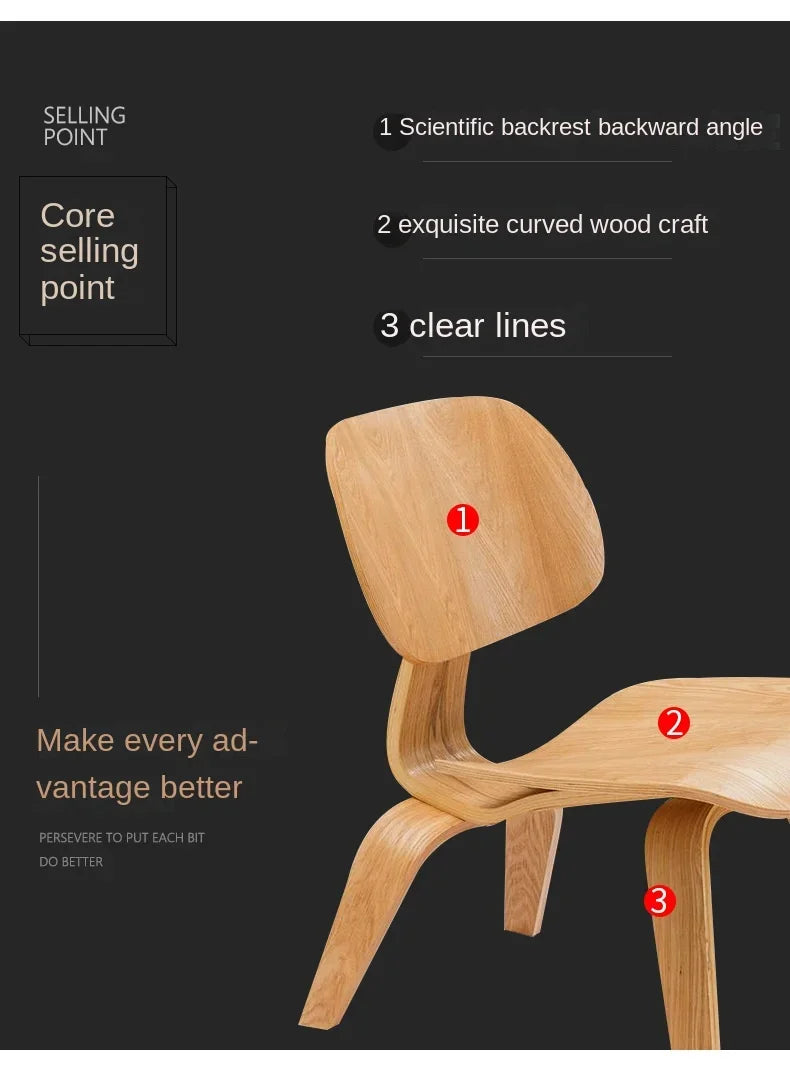 SELLING POINT

Core selling point

1 Scientific backrest backward angle

2 exquisite curved wood craft

3 clear lines

Make every advantage better

PERSEVERE TO PUT EACH BIT DO BETTER

1

2

3